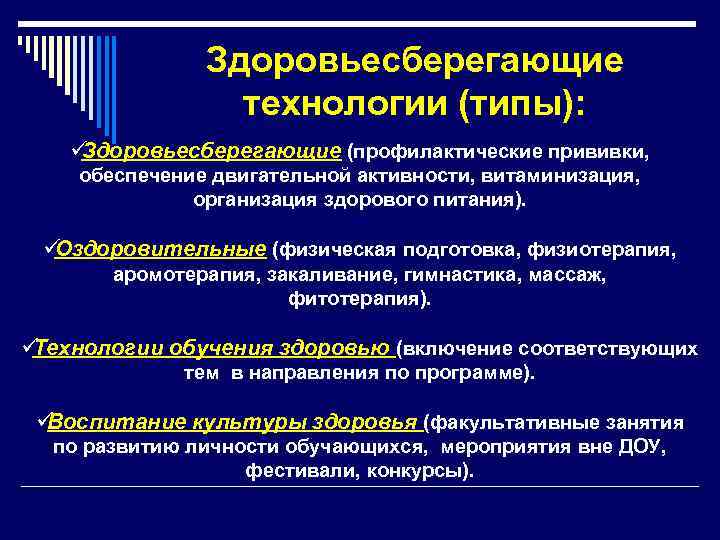 Здоровьесберегающие технологии (типы):

✓Здоровьесберегающие (профилактические прививки, обеспечение двигательной активности, витаминизация, организация здорового питания).

✓Оздоровительные (физическая подготовка, физиотерапия, аромотерапия, закаливание, гимнастика, массаж, фитотерапия).

✓Технологии обучения здоровью (включение соответствующих тем в направления по программе).

✓Воспитание культуры здоровья (факультативные занятия по развитию личности обучающихся, мероприятия вне ДОУ, фестивали, конкурсы).